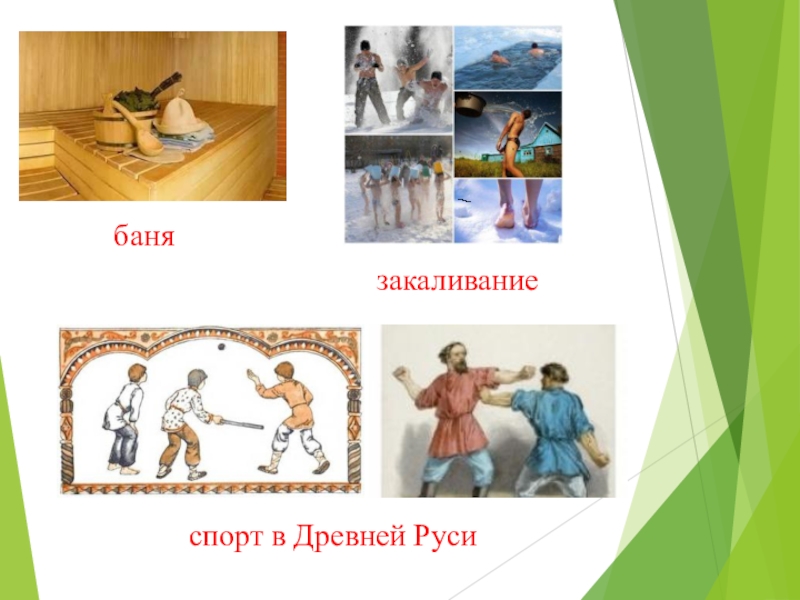 баня

закаливание

спорт в Древней Руси